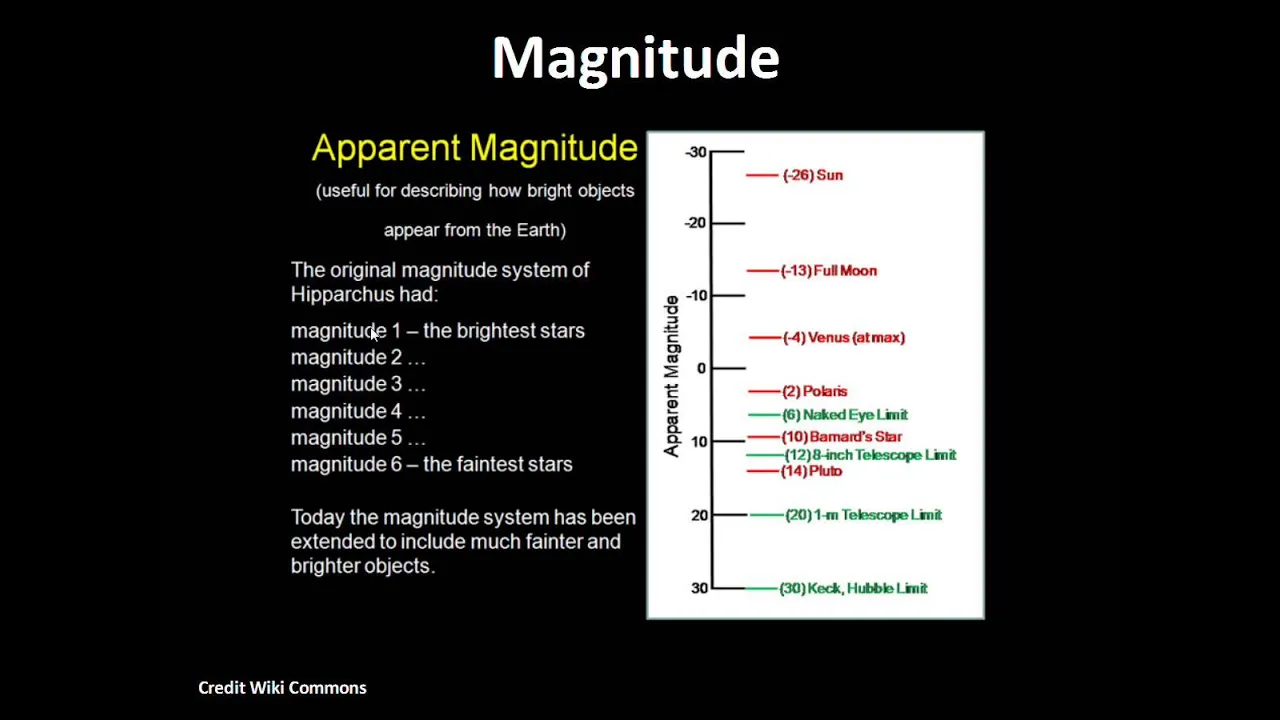 Magnitude

Apparent Magnitude

(useful for describing how bright objects appear from the Earth)

The original magnitude system of Hipparchus had:

magnitude 1 – the brightest stars
magnitude 2 …
magnitude 3 …
magnitude 4 …
magnitude 5 …
magnitude 6 – the faintest stars

Today the magnitude system has been extended to include much fainter and brighter objects.

Apparent Magnitude

-30
-20
-10
0
10
20
30

(-26) Sun
(-13) Full Moon
(-4) Venus (at max)
(2) Polaris
(6) Naked Eye Limit
(10) Barnard's Star
(12) 8-inch Telescope Limit
(14) Pluto
(20) 1-m Telescope Limit
(30) Keck, Hubble Limit

Credit Wiki Commons